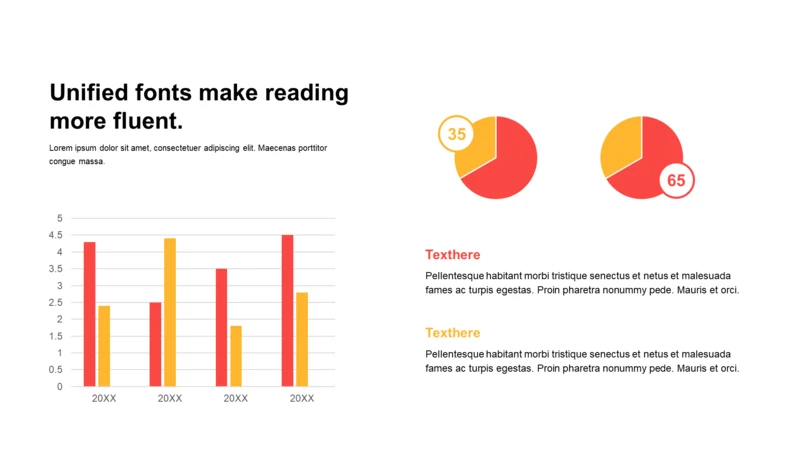 Unified fonts make reading more fluent.

Lorem ipsum dolor sit amet, consectetuer adipiscing elit. Maecenas porttitor congue massa.

5
4.5
4
3.5
3
2.5
2
1.5
1
0.5
0

20XX 20XX 20XX 20XX

35

65

Texthere

Pellentesque habitant morbi tristique senectus et netus et malesuada fames ac turpis egestas. Proin pharetra nonummy pede. Mauris et orci.

Texthere

Pellentesque habitant morbi tristique senectus et netus et malesuada fames ac turpis egestas. Proin pharetra nonummy pede. Mauris et orci.